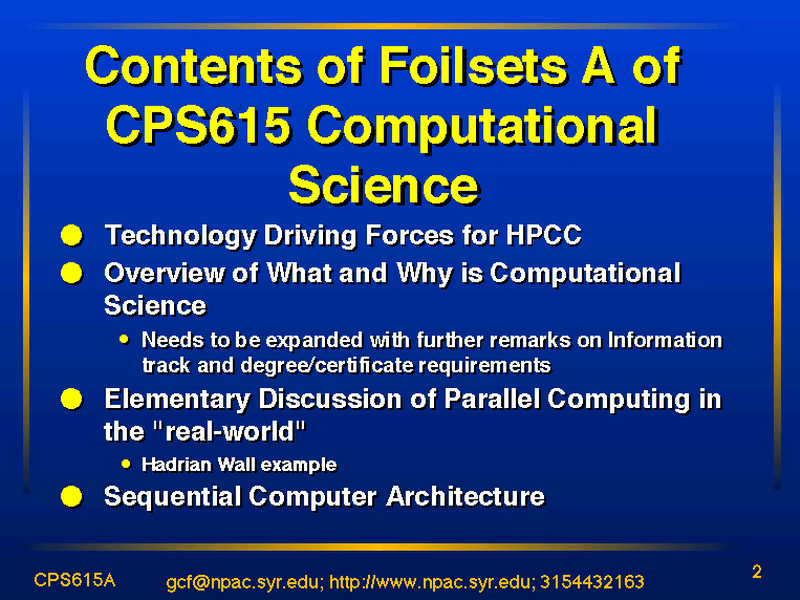 Contents of Foilsets A of CPS615 Computational Science

- Technology Driving Forces for HPCC
- Overview of What and Why is Computational Science
  - Needs to be expanded with further remarks on Information track and degree/certificate requirements
- Elementary Discussion of Parallel Computing in the "real-world"
  - Hadrian Wall example
- Sequential Computer Architecture

CPS615A gcf@npac.syr.edu; http://www.npac.syr.edu; 3154432163 2